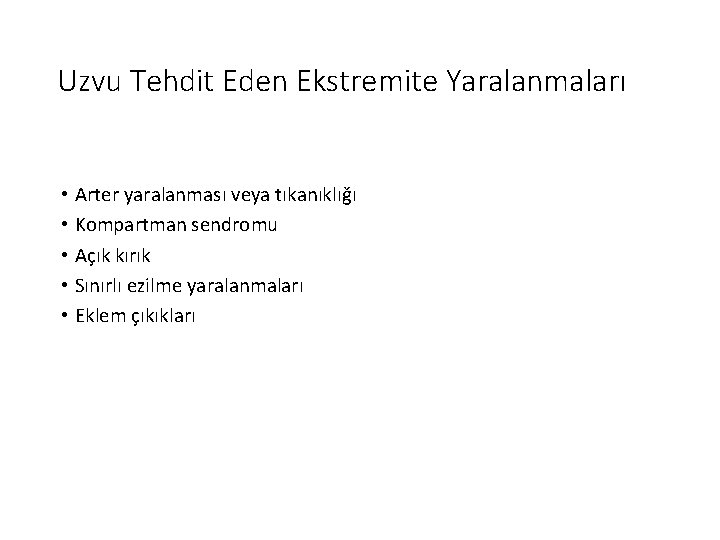 Uzvu Tehdit Eden Ekstremite Yaralanmaları

• Arter yaralanması veya tıkanıklığı
• Kompartman sendromu
• Açık kırık
• Sınırlı ezilme yaralanmaları
• Eklem çıkıkları